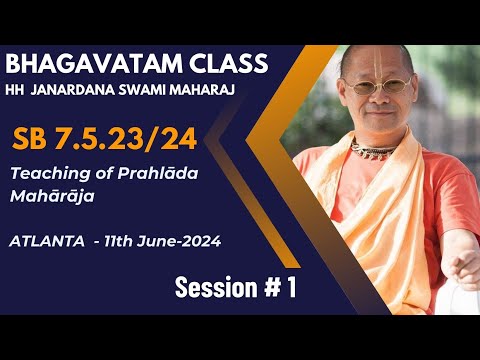 BHAGAVATAM CLASS
HH JANARDANA SWAMI MAHARAJ

SB 7.5.23/24

Teaching of Prahlāda Mahārāja

ATLANTA - 11th June-2024

Session # 1